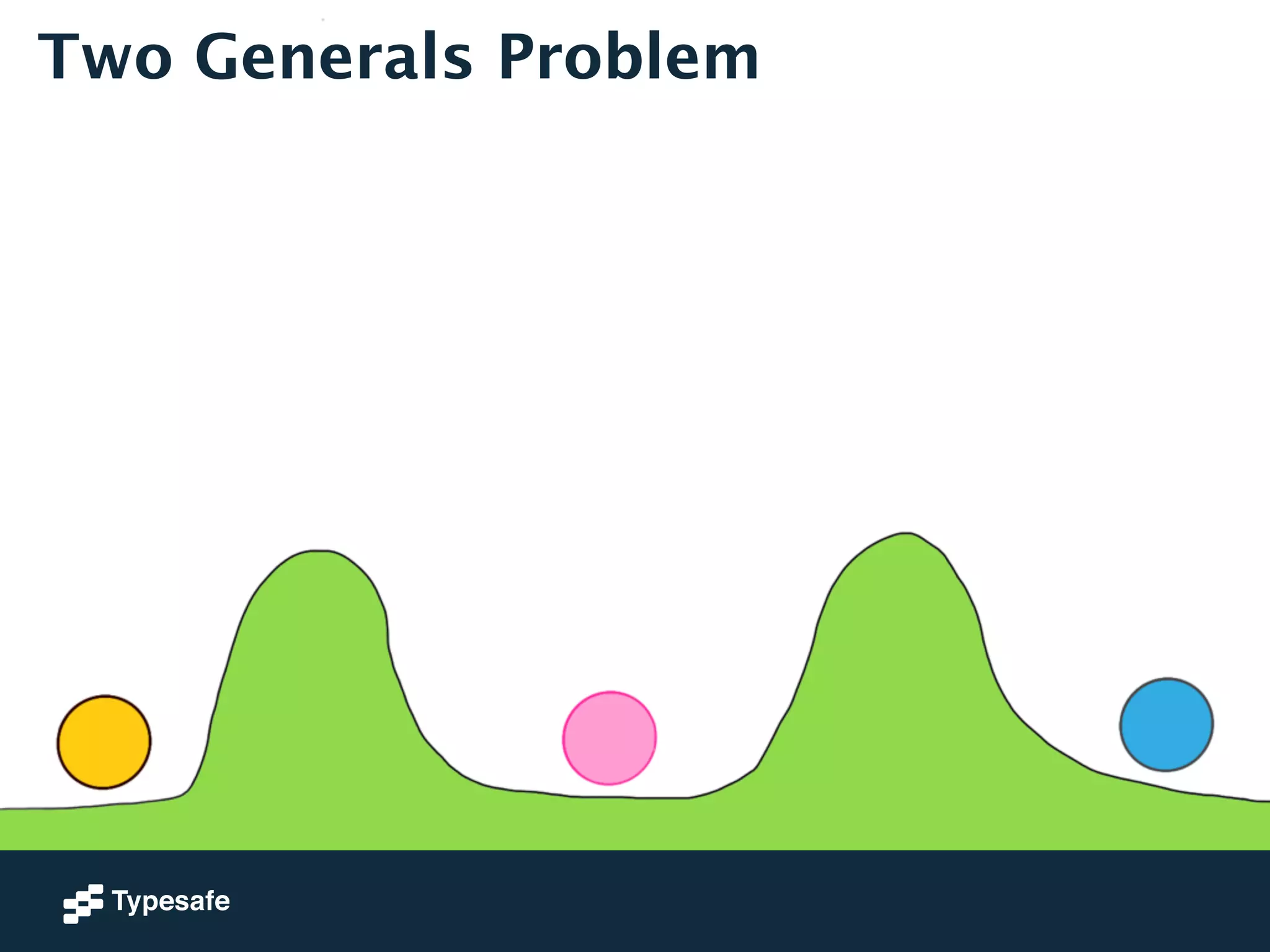 Two Generals Problem

Typesafe